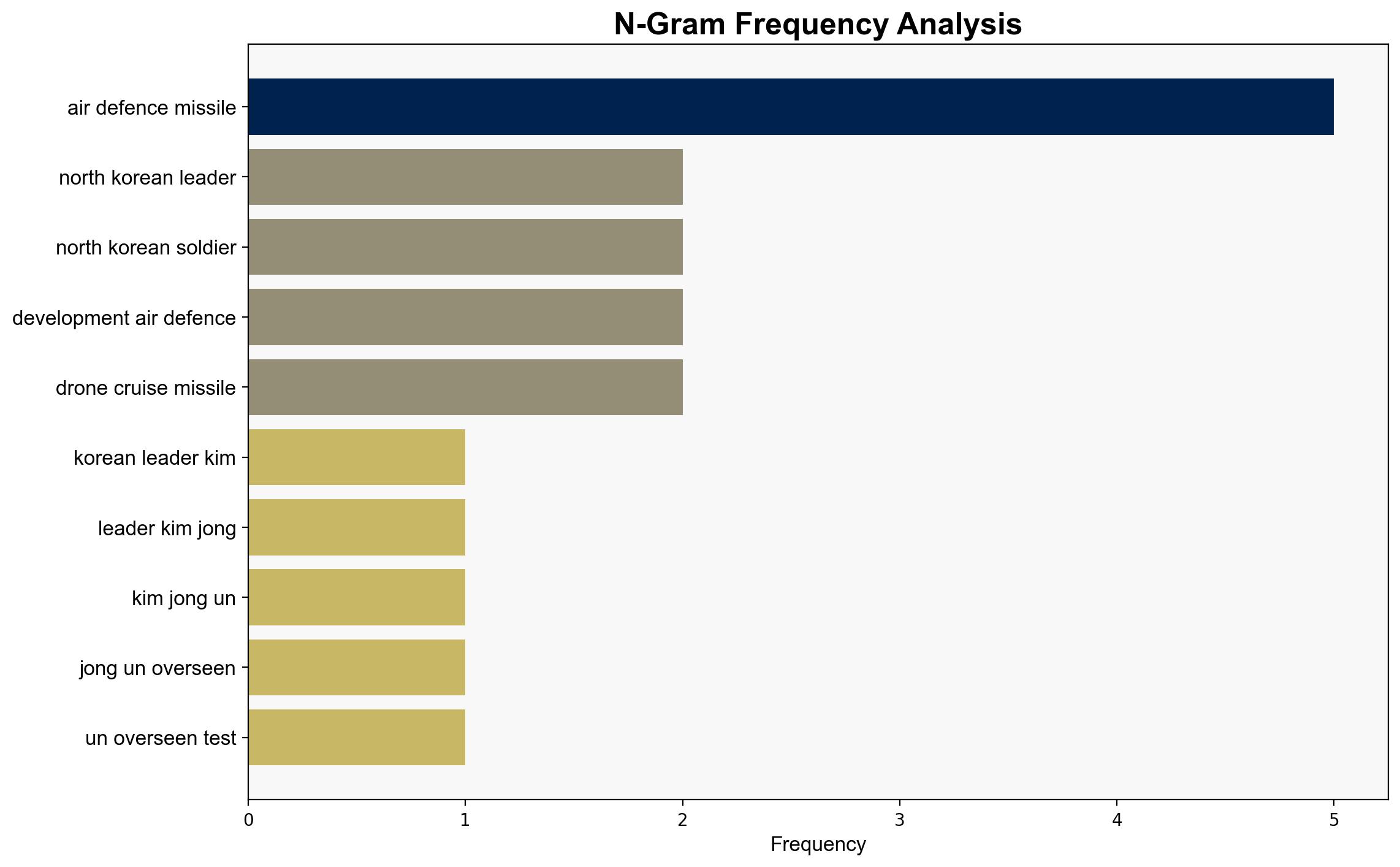 N-Gram Frequency Analysis

air defence missile
north korean leader
north korean soldier
development air defence
drone cruise missile
korean leader kim
leader kim jong
kim jong un
jong un overseen
un overseen test

0
1
2
3
4
5
Frequency